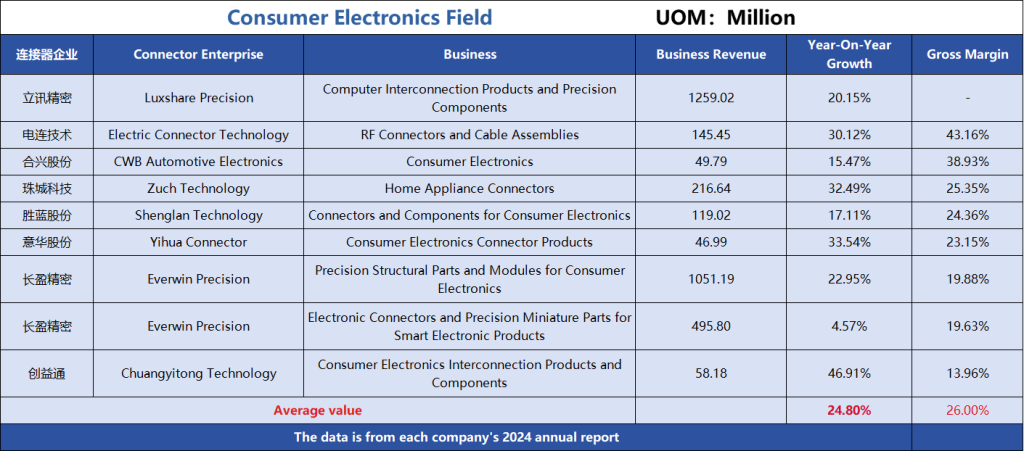 Consumer Electronics Field UOM：Million

| 连接器企业 | Connector Enterprise | Business | Business Revenue | Year-On-Year Growth | Gross Margin |
|---|---|---|---|---|---|
| 立讯精密 | Luxshare Precision | Computer Interconnection Products and Precision Components | 1259.02 | 20.15% | - |
| 电连技术 | Electric Connector Technology | RF Connectors and Cable Assemblies | 145.45 | 30.12% | 43.16% |
| 合兴股份 | CWB Automotive Electronics | Consumer Electronics | 49.79 | 15.47% | 38.93% |
| 珠城科技 | Zuch Technology | Home Appliance Connectors | 216.64 | 32.49% | 25.35% |
| 胜蓝股份 | Shenglan Technology | Connectors and Components for Consumer Electronics | 119.02 | 17.11% | 24.36% |
| 意华股份 | Yihua Connector | Consumer Electronics Connector Products | 46.99 | 33.54% | 23.15% |
| 长盈精密 | Everwin Precision | Precision Structural Parts and Modules for Consumer Electronics | 1051.19 | 22.95% | 19.88% |
| 长盈精密 | Everwin Precision | Electronic Connectors and Precision Miniature Parts for Smart Electronic Products | 495.80 | 4.57% | 19.63% |
| 创益通 | Chuangyitong Technology | Consumer Electronics Interconnection Products and Components | 58.18 | 46.91% | 13.96% |
| Average value | | | | 24.80% | 26.00% |

The data is from each company's 2024 annual report